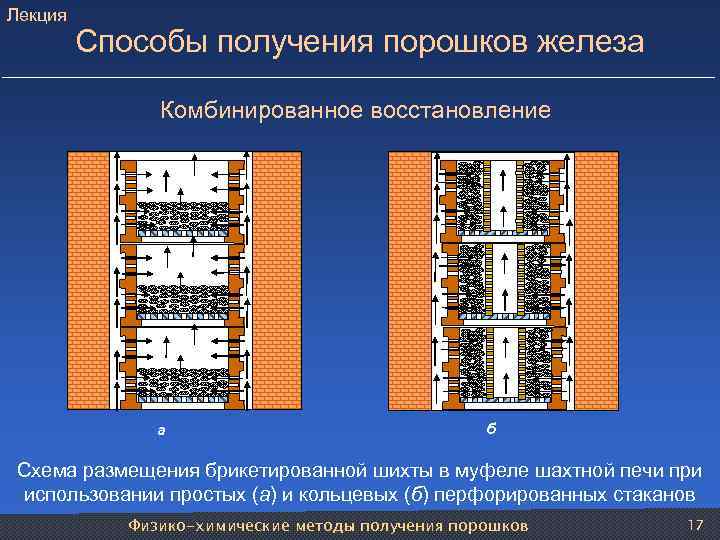 Лекция

Способы получения порошков железа

Комбинированное восстановление

а

б

Схема размещения брикетированной шихты в муфеле шахтной печи при использовании простых (а) и кольцевых (б) перфорированных стаканов

Физико-химические методы получения порошков

17